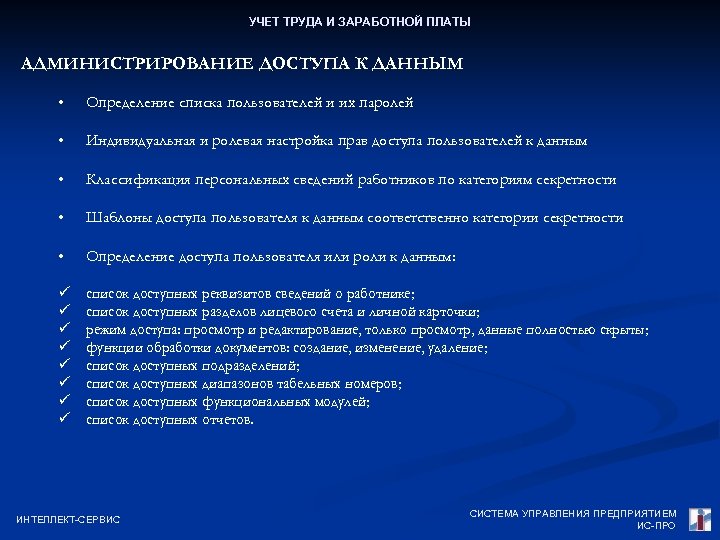 УЧЕТ ТРУДА И ЗАРАБОТНОЙ ПЛАТЫ

АДМИНИСТРИРОВАНИЕ ДОСТУПА К ДАННЫМ

• Определение списка пользователей и их паролей

• Индивидуальная и ролевая настройка прав доступа пользователей к данным

• Классификация персональных сведений работников по категориям секретности

• Шаблоны доступа пользователя к данным соответственно категории секретности

• Определение доступа пользователя или роли к данным:

✓ список доступных реквизитов сведений о работнике;
✓ список доступных разделов лицевого счета и личной карточки;
✓ режим доступа: просмотр и редактирование, только просмотр, данные полностью скрыты;
✓ функции обработки документов: создание, изменение, удаление;
✓ список доступных подразделений;
✓ список доступных диапазонов табельных номеров;
✓ список доступных функциональных модулей;
✓ список доступных отчетов.

ИНТЕЛЛЕКТ-СЕРВИС

СИСТЕМА УПРАВЛЕНИЯ ПРЕДПРИЯТИЕМ
ИС-ПРО